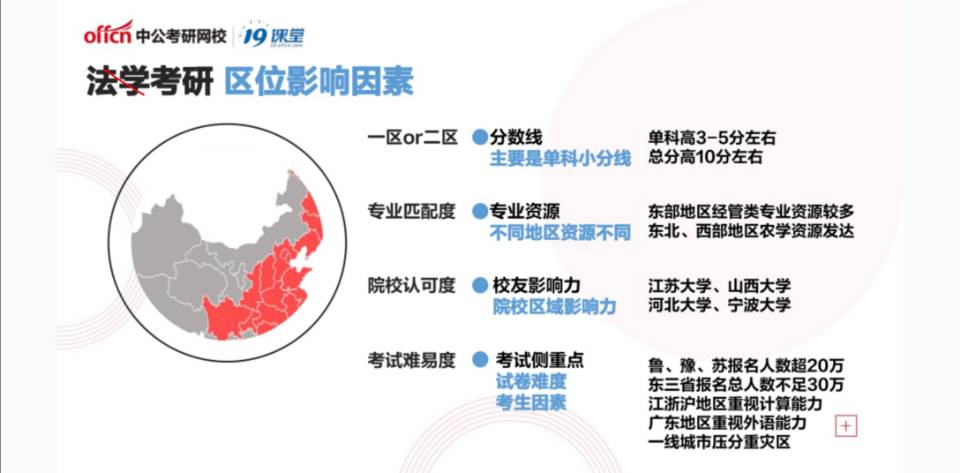 offcn 中公考研网校 | 19课堂

法学考研 区位影响因素

一区or二区 分数线 主要是单科小分线 单科高3-5分左右 总分高10分左右

专业匹配度 专业资源 不同地区资源不同 东部地区经管类专业资源较多 东北、西部地区农学资源发达

院校认可度 校友影响力 院校区域影响力 江苏大学、山西大学 河北大学、宁波大学

考试难易度 考试侧重点 试卷难度 考生因素 鲁、豫、苏报名人数超20万 东三省报名总人数不足30万 江浙沪地区重视计算能力 广东地区重视外语能力 一线城市压分重灾区